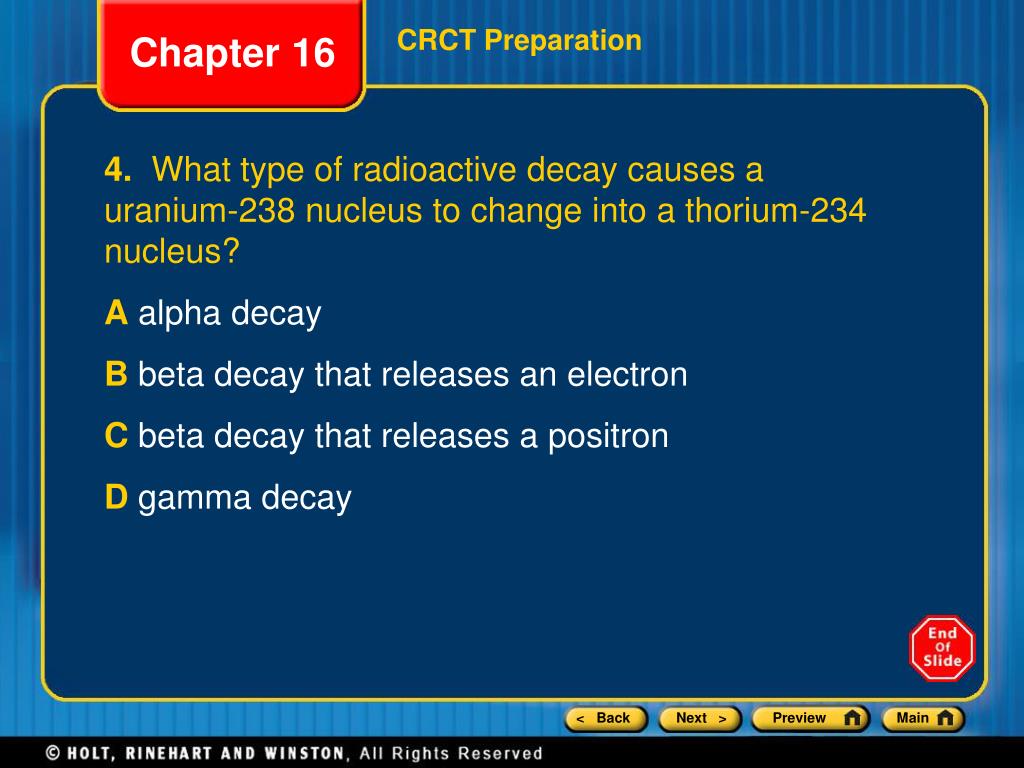 Chapter 16

CRCT Preparation

4. What type of radioactive decay causes a uranium-238 nucleus to change into a thorium-234 nucleus?

A alpha decay

B beta decay that releases an electron

C beta decay that releases a positron

D gamma decay

End Of Slide

< Back

Next >

Preview

Main

© HOLT, RINEHART AND WINSTON, All Rights Reserved